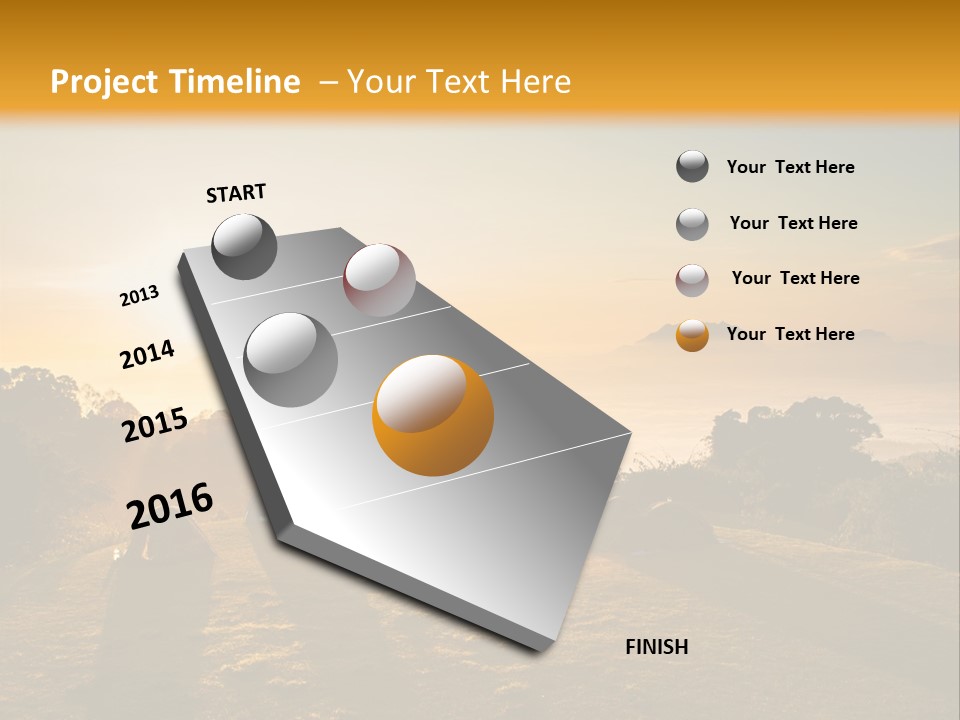 Project Timeline – Your Text Here

START

2013

2014

2015

2016

FINISH

Your Text Here

Your Text Here

Your Text Here

Your Text Here